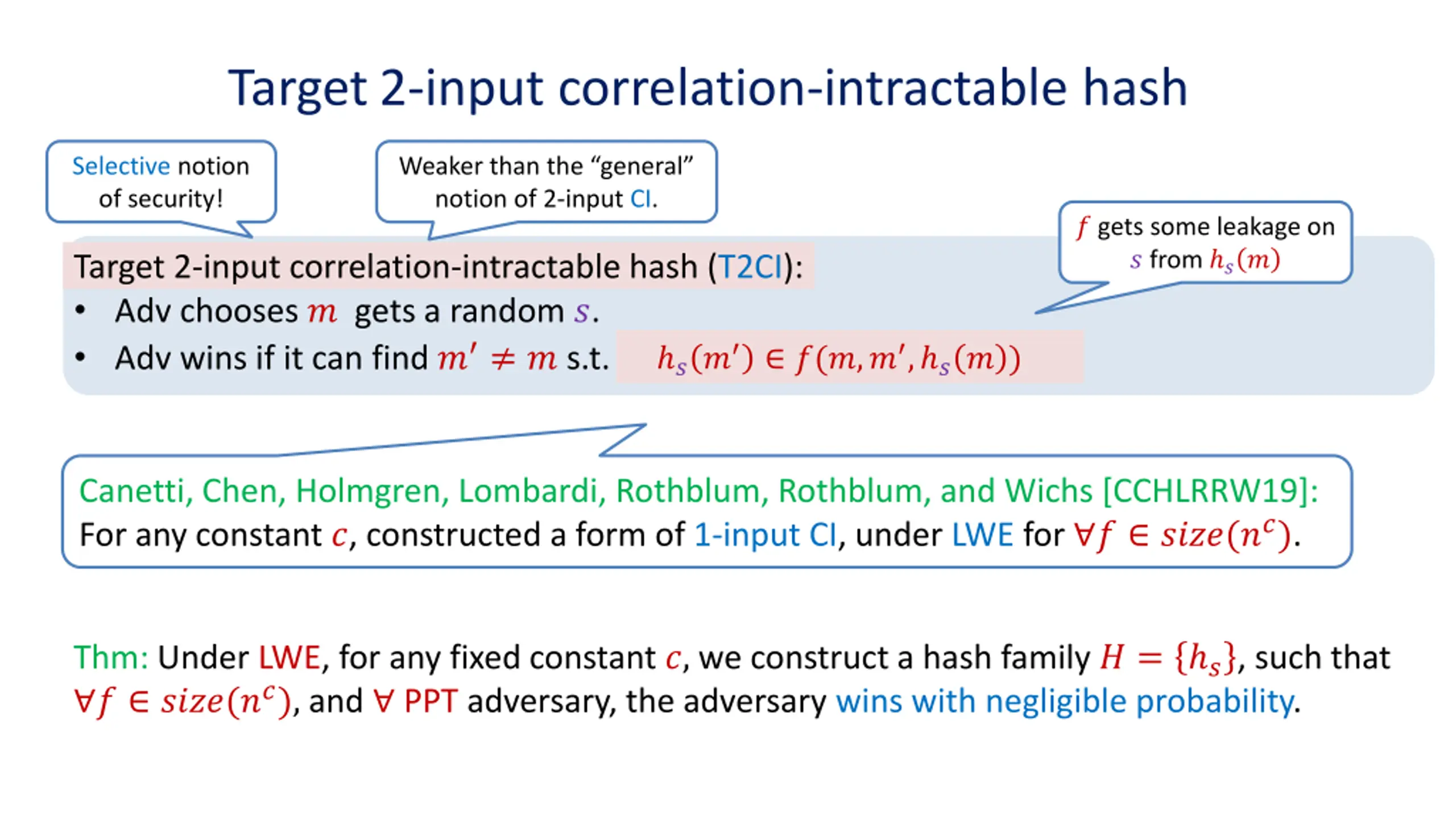 Target 2-input correlation-intractable hash

Selective notion of security!

Weaker than the “general” notion of 2-input CI.

$f$ gets some leakage on $s$ from $h_s(m)$

Target 2-input correlation-intractable hash (T2CI):
• Adv chooses $m$ gets a random $s$.
• Adv wins if it can find $m' \neq m$ s.t. $h_s(m') \in f(m, m', h_s(m))$

Canetti, Chen, Holmgren, Lombardi, Rothblum, Rothblum, and Wichs [CCHLRRW19]:
For any constant $c$, constructed a form of 1-input CI, under LWE for $\forall f \in size(n^c)$.

Thm: Under LWE, for any fixed constant $c$, we construct a hash family $H = \{h_s\}$, such that $\forall f \in size(n^c)$, and $\forall$ PPT adversary, the adversary wins with negligible probability.